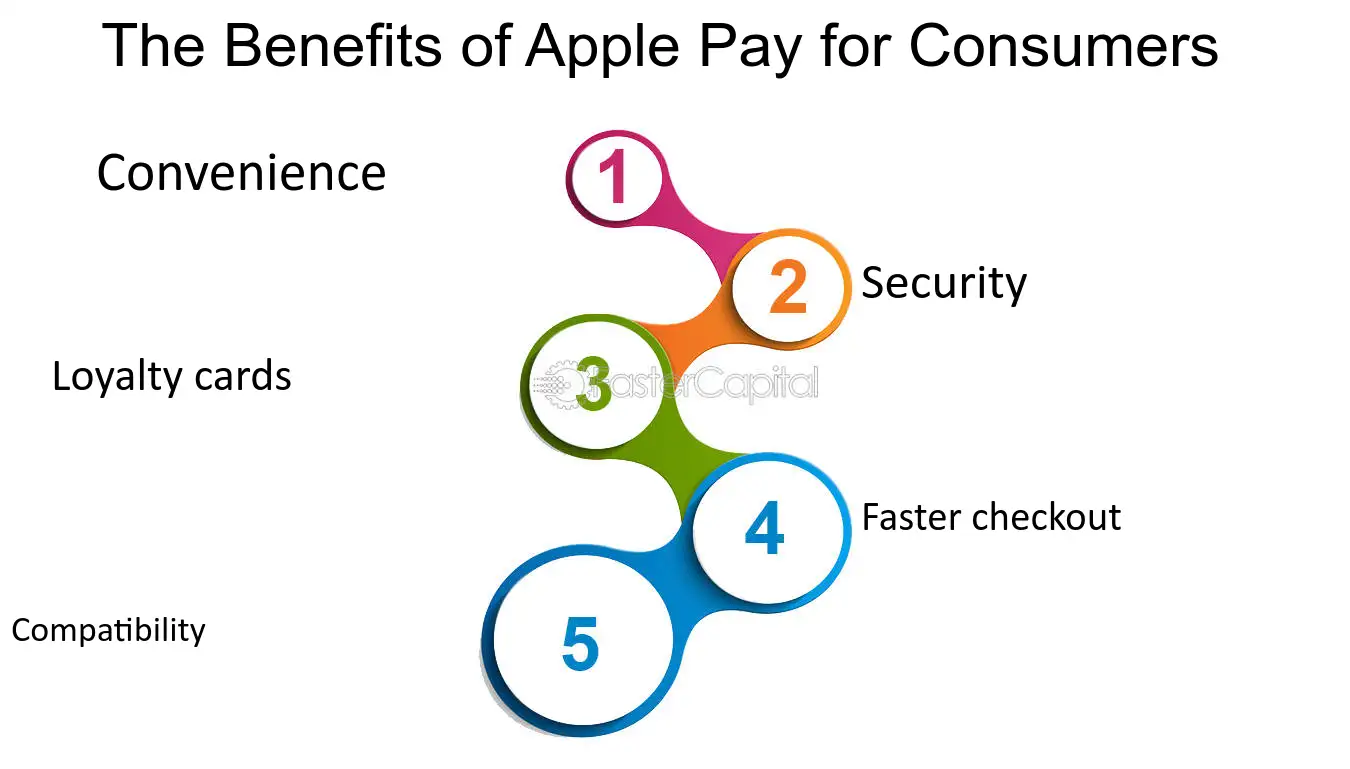 The Benefits of Apple Pay for Consumers

Convenience

1

2

Security

Loyalty cards

3

FasterCapital

4

Faster checkout

Compatibility

5